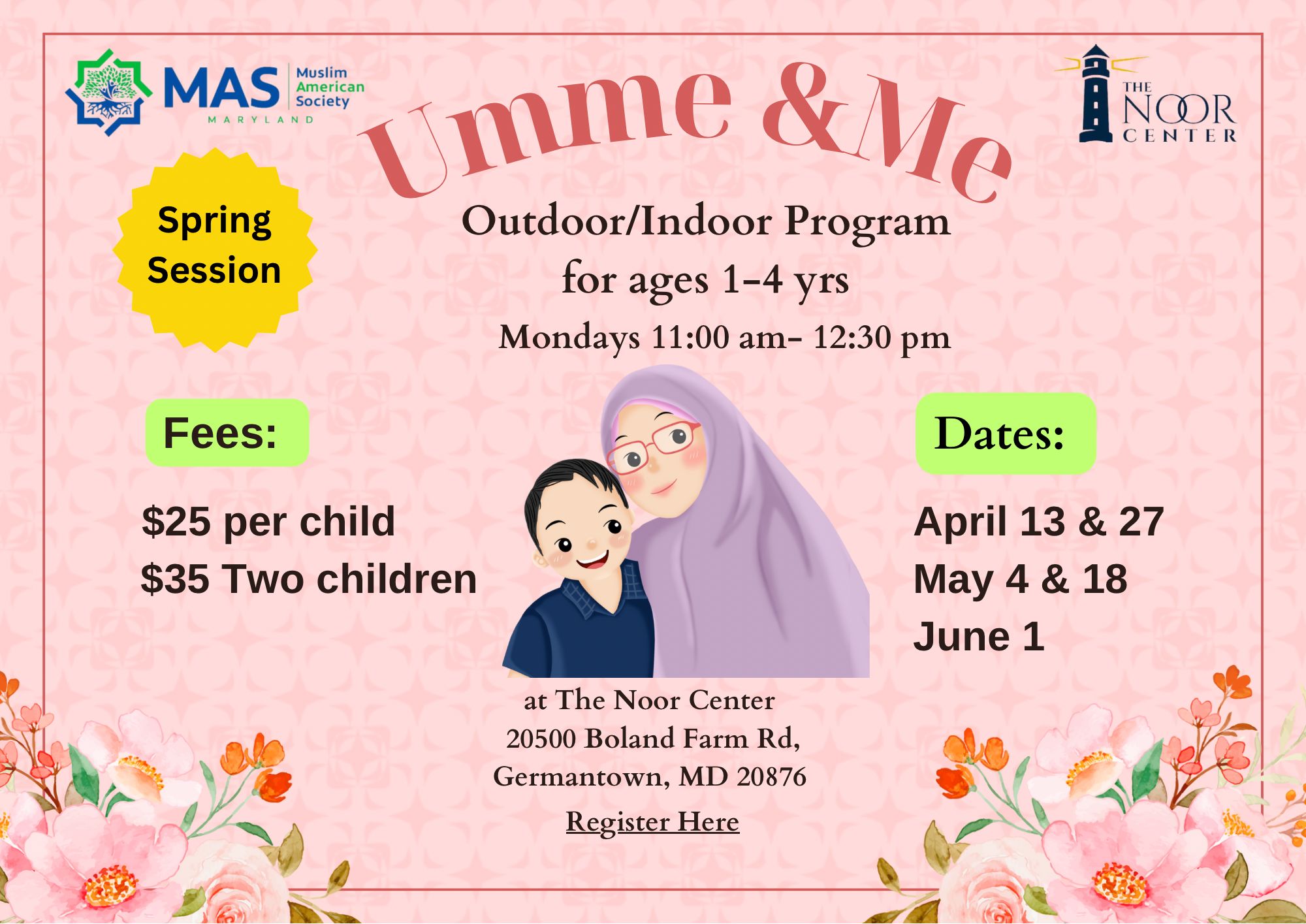 MAS Muslim American Society
MARYLAND

Umme &Me

THE NOOR CENTER

Spring Session

Outdoor/Indoor Program
for ages 1-4 yrs
Mondays 11:00 am- 12:30 pm

Fees:

$25 per child
$35 Two children

Dates:

April 13 & 27
May 4 & 18
June 1

at The Noor Center
20500 Boland Farm Rd,
Germantown, MD 20876

Register Here